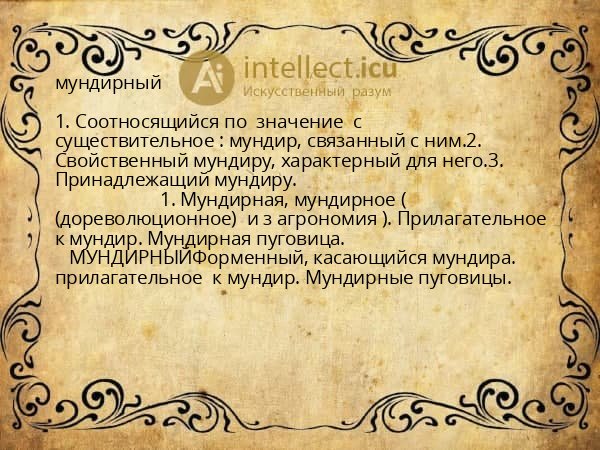 Ai intellect.icu
Искусственный разум

мундирный

1. Соотносящийся по значение с существительное : мундир, связанный с ним.2. Свойственный мундиру, характерный для него.3. Принадлежащий мундиру.
1. Мундирная, мундирное ( (дореволюционное) и з агрономия ). Прилагательное к мундир. Мундирная пуговица.
МУНДИРНЫЙФорменный, касающийся мундира. прилагательное к мундир. Мундирные пуговицы.